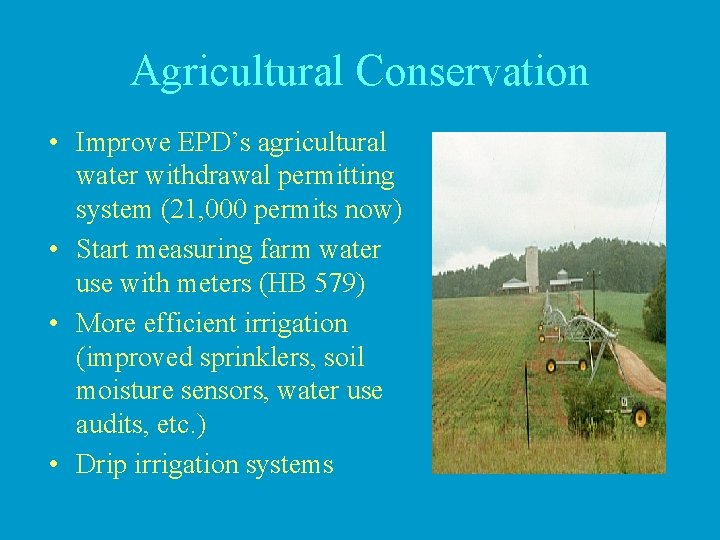 Agricultural Conservation

• Improve EPD's agricultural water withdrawal permitting system (21,000 permits now)
• Start measuring farm water use with meters (HB 579)
• More efficient irrigation (improved sprinklers, soil moisture sensors, water use audits, etc.)
• Drip irrigation systems